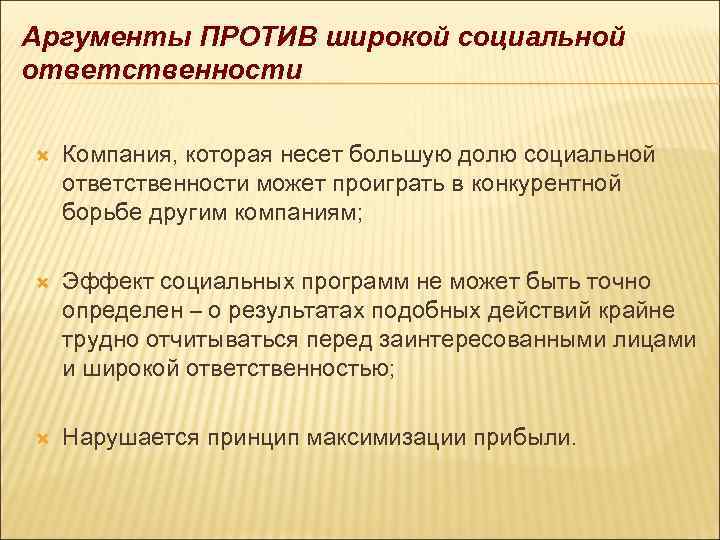 Аргументы ПРОТИВ широкой социальной ответственности

Компания, которая несет большую долю социальной ответственности может проиграть в конкурентной борьбе другим компаниям;

Эффект социальных программ не может быть точно определен – о результатах подобных действий крайне трудно отчитываться перед заинтересованными лицами и широкой ответственностью;

Нарушается принцип максимизации прибыли.